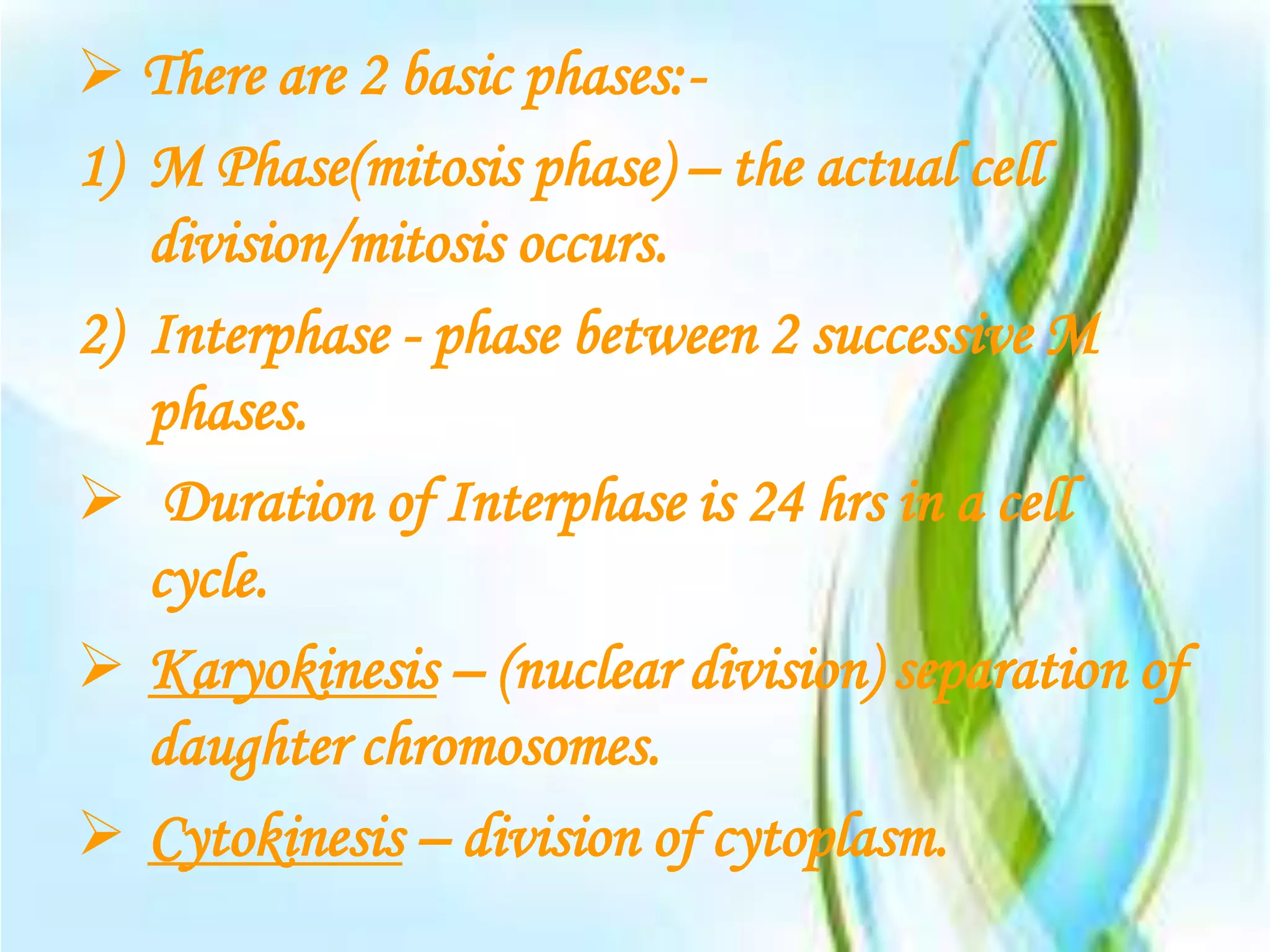 ➢ There are 2 basic phases:-

1) M Phase(mitosis phase) – the actual cell division/mitosis occurs.

2) Interphase - phase between 2 successive M phases.

➢ Duration of Interphase is 24 hrs in a cell cycle.

➢ Karyokinesis – (nuclear division) separation of daughter chromosomes.

➢ Cytokinesis – division of cytoplasm.